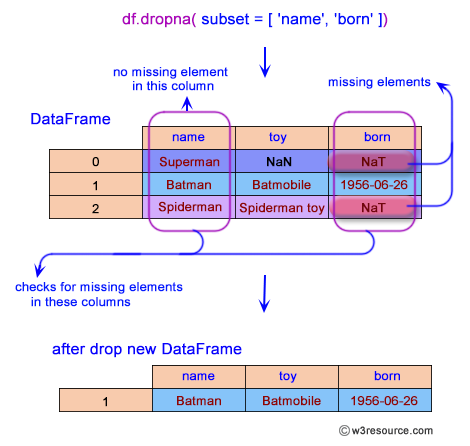 df.dropna( subset = [ 'name', 'born' ])

no missing element in this column

missing elements

DataFrame

| | name | toy | born |
|---|---|---|---|
| 0 | Superman | NaN | NaT |
| 1 | Batman | Batmobile | 1956-06-26 |
| 2 | Spiderman | Spiderman toy | NaT |

checks for missing elements in these columns

after drop new DataFrame

| | name | toy | born |
|---|---|---|---|
| 1 | Batman | Batmobile | 1956-06-26 |

© w3resource.com